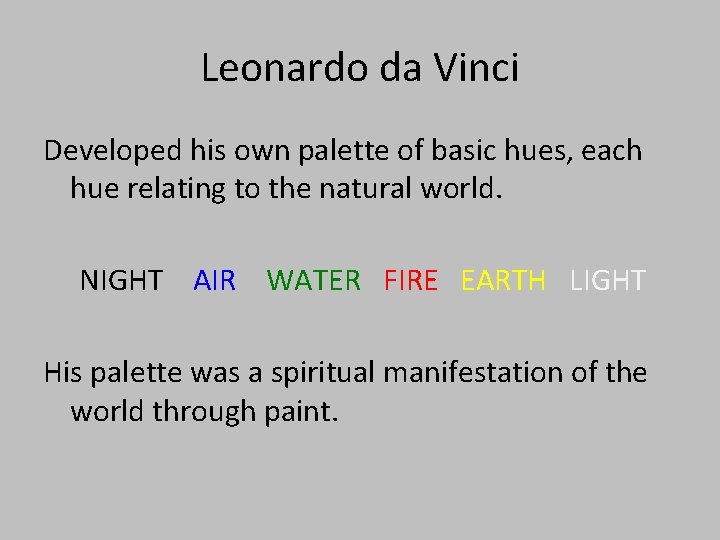 Leonardo da Vinci

Developed his own palette of basic hues, each hue relating to the natural world.

NIGHT AIR WATER FIRE EARTH LIGHT

His palette was a spiritual manifestation of the world through paint.